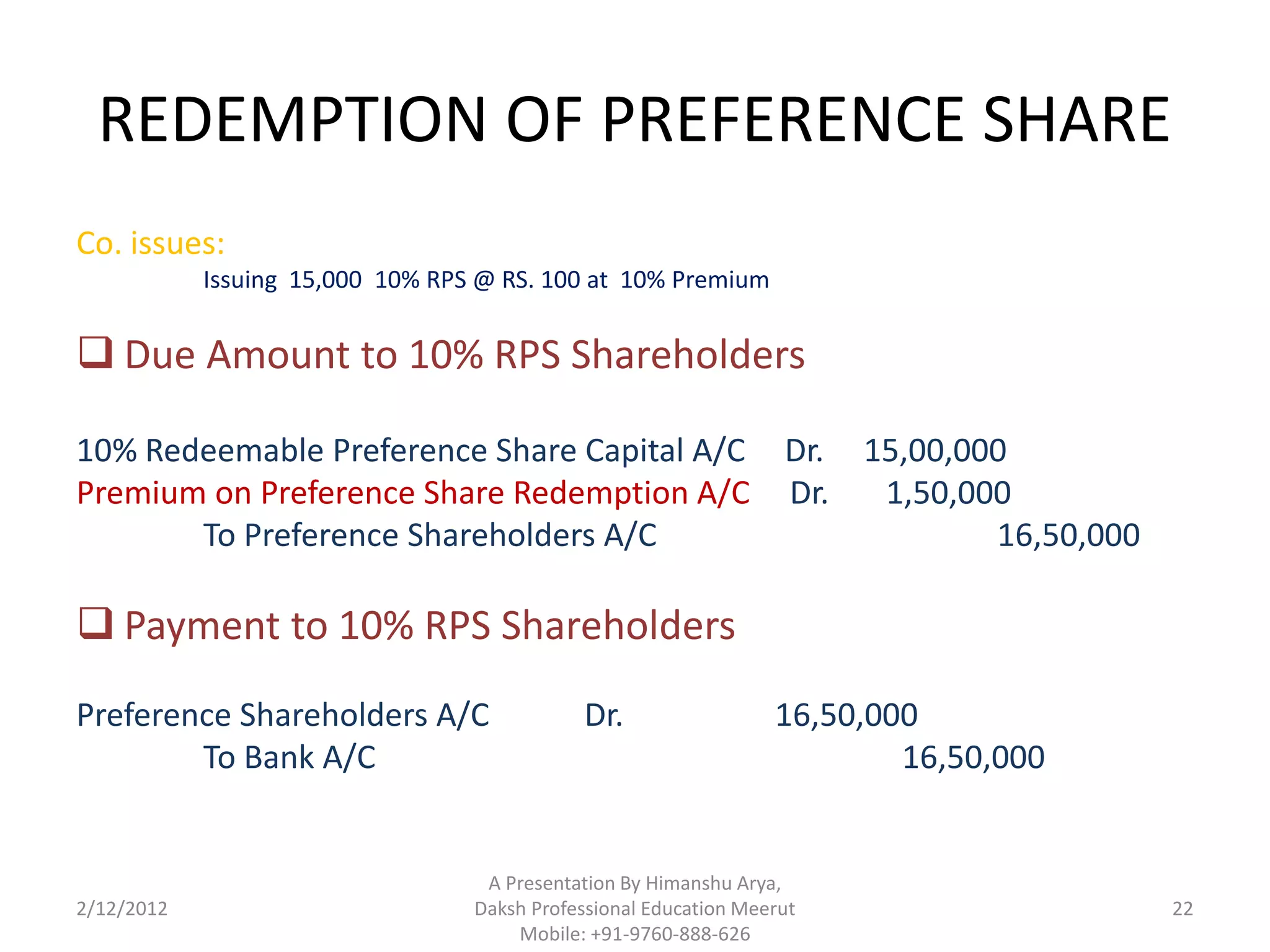 REDEMPTION OF PREFERENCE SHARE

Co. issues:

Issuing 15,000 10% RPS @ RS. 100 at 10% Premium

❑ Due Amount to 10% RPS Shareholders

10% Redeemable Preference Share Capital A/C Dr. 15,00,000
Premium on Preference Share Redemption A/C Dr. 1,50,000
To Preference Shareholders A/C 16,50,000

❑ Payment to 10% RPS Shareholders

Preference Shareholders A/C Dr. 16,50,000
To Bank A/C 16,50,000

2/12/2012

A Presentation By Himanshu Arya, Daksh Professional Education Meerut Mobile: +91-9760-888-626

22